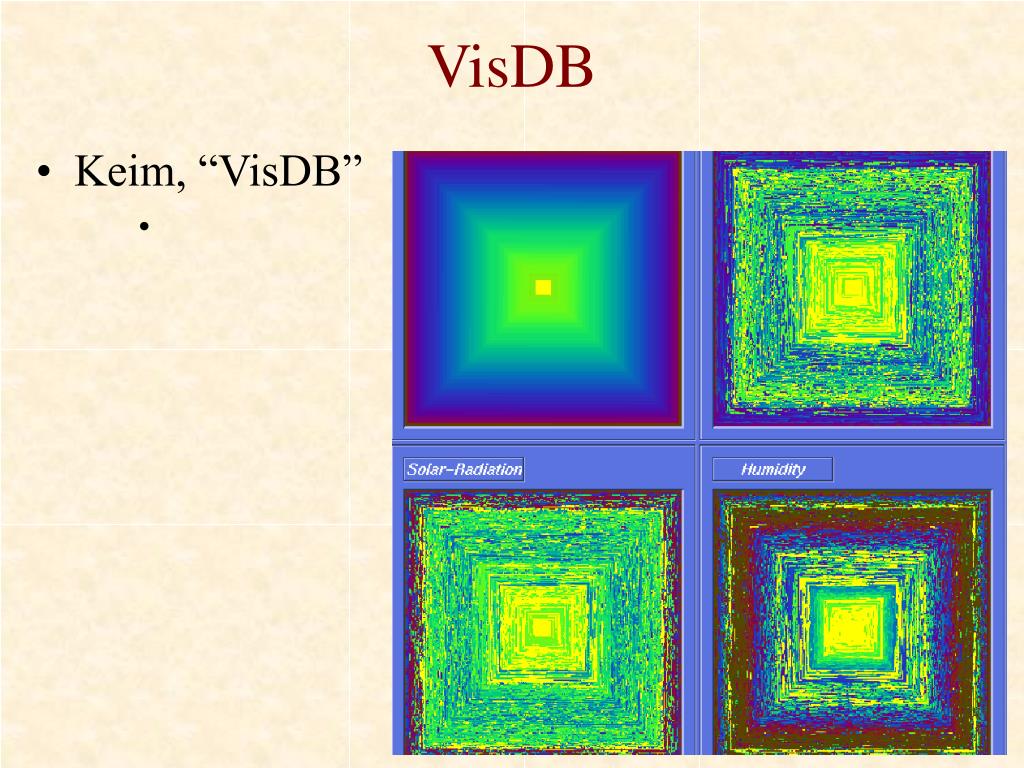 VisDB

• Keim, “VisDB”
•

Solar-Radiation

Humidity